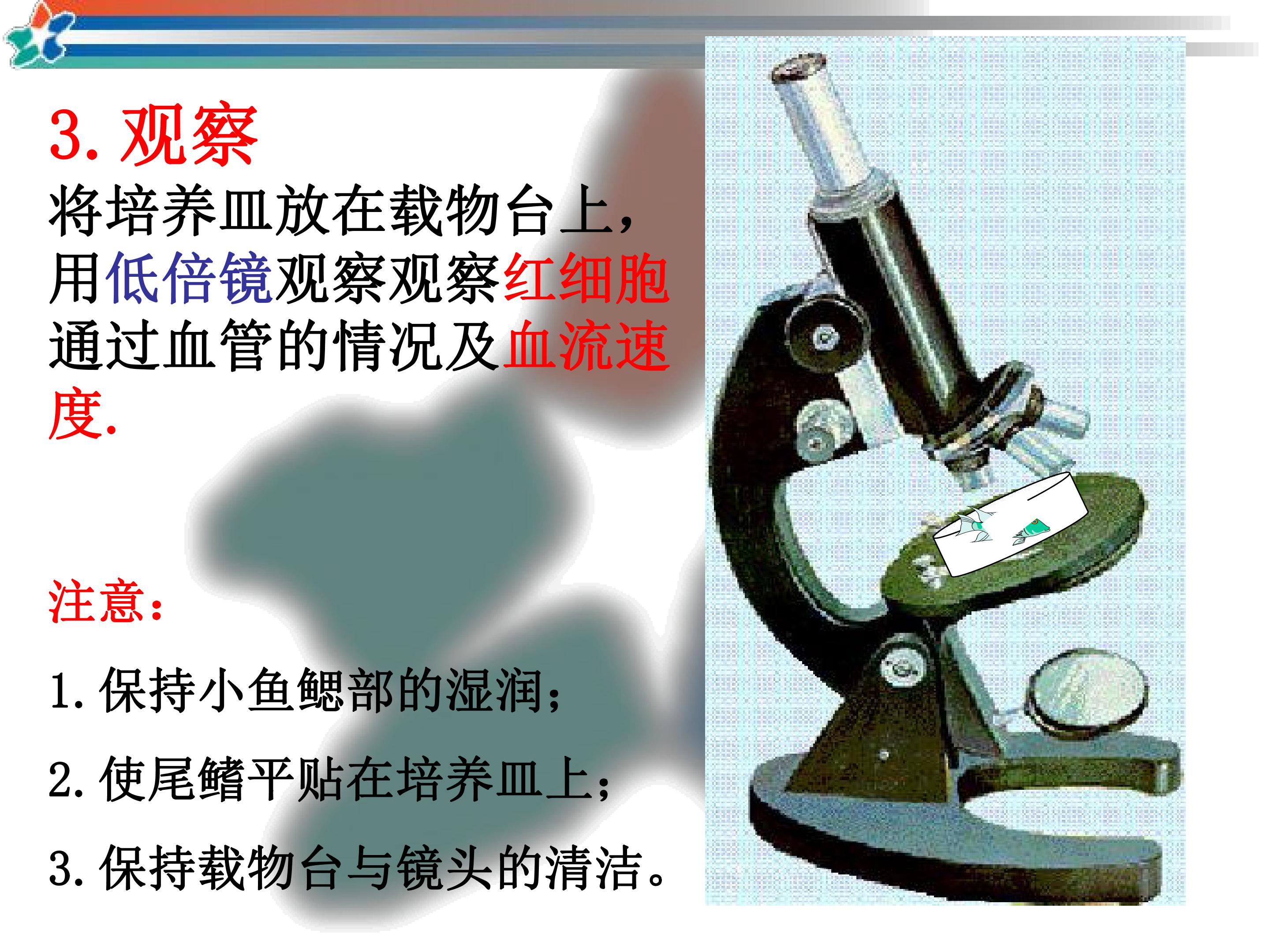 3.观察

将培养皿放在载物台上，用低倍镜观察观察红细胞通过血管的情况及血流速度.

注意：

1.保持小鱼鳃部的湿润；

2.使尾鳍平贴在培养皿上；

3.保持载物台与镜头的清洁。